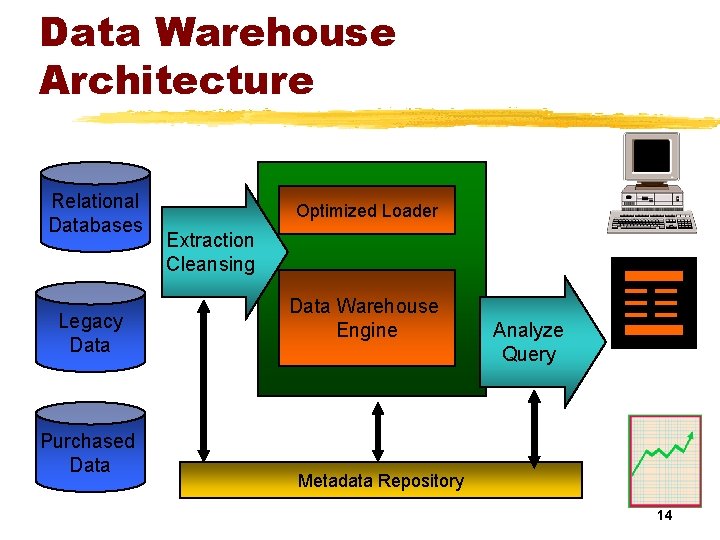 Data Warehouse Architecture

Relational Databases

Legacy Data

Purchased Data

Extraction Cleansing

Optimized Loader

Data Warehouse Engine

Analyze Query

Metadata Repository

14